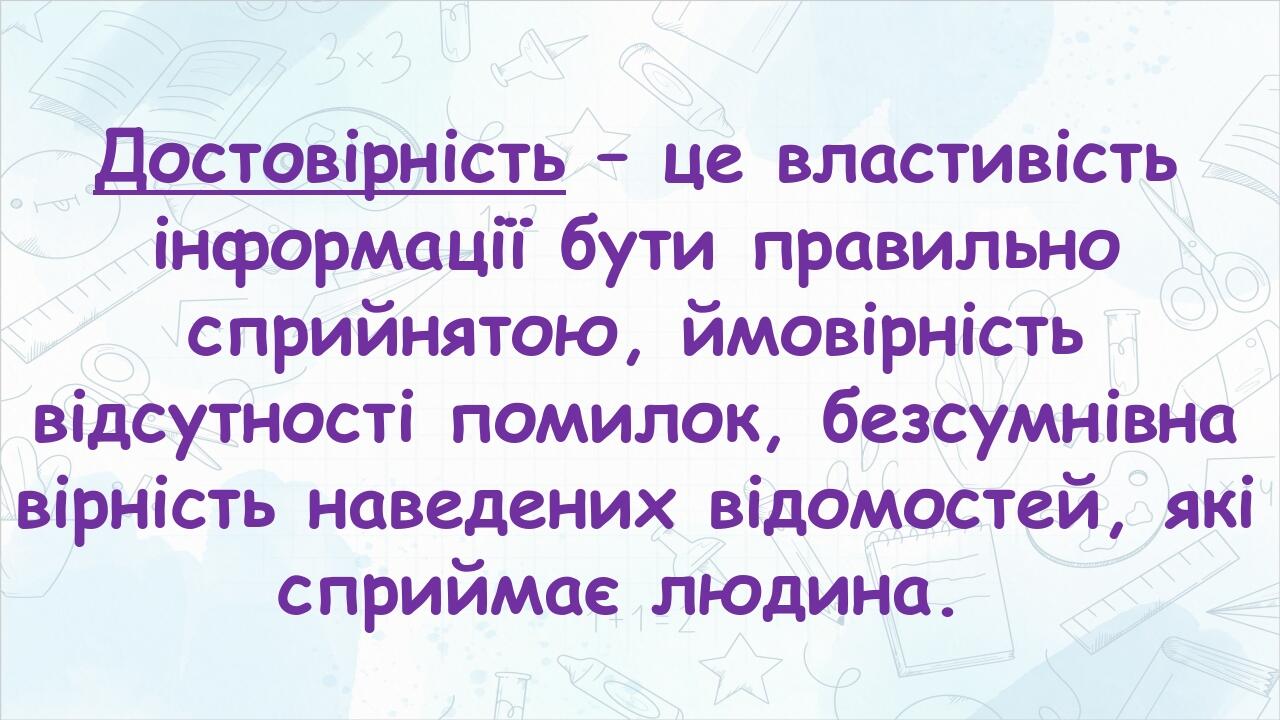 Достовірність – це властивість інформації бути правильно сприйнятою, ймовірність відсутності помилок, безсумнівна вірність наведених відомостей, які сприймає людина.